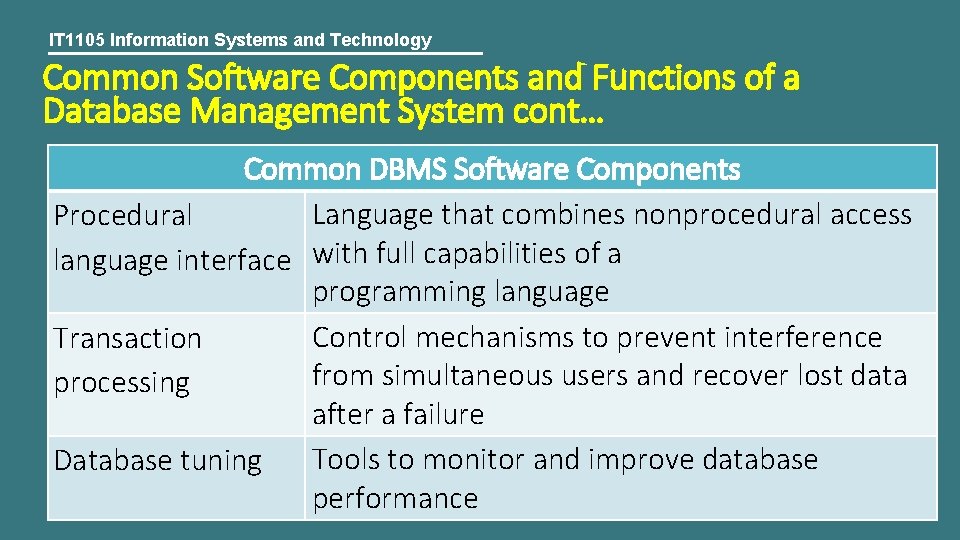 IT1105 Information Systems and Technology

Common Software Components and Functions of a Database Management System cont…

| Common DBMS Software Components | |
|---|---|
| Procedural language interface | Language that combines nonprocedural access with full capabilities of a programming language |
| Transaction processing | Control mechanisms to prevent interference from simultaneous users and recover lost data after a failure |
| Database tuning | Tools to monitor and improve database performance |